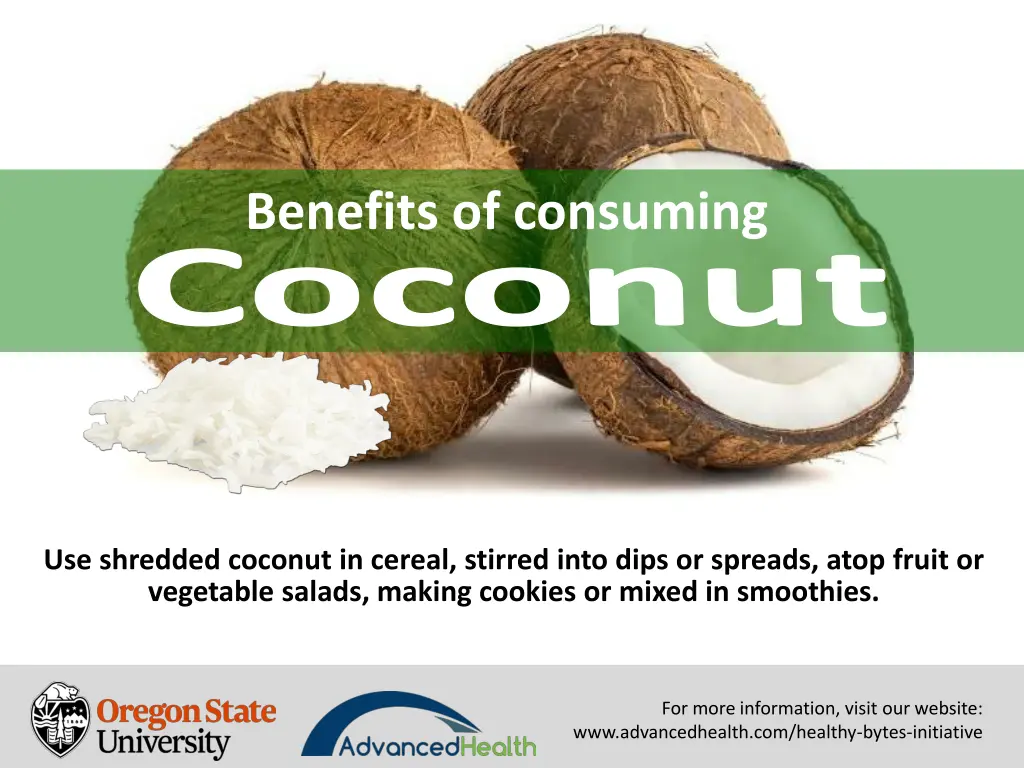 Benefits of consuming

Coconut

Use shredded coconut in cereal, stirred into dips or spreads, atop fruit or vegetable salads, making cookies or mixed in smoothies.

Oregon State University

AdvancedHealth

For more information, visit our website:
www.advancedhealth.com/healthy-bytes-initiative